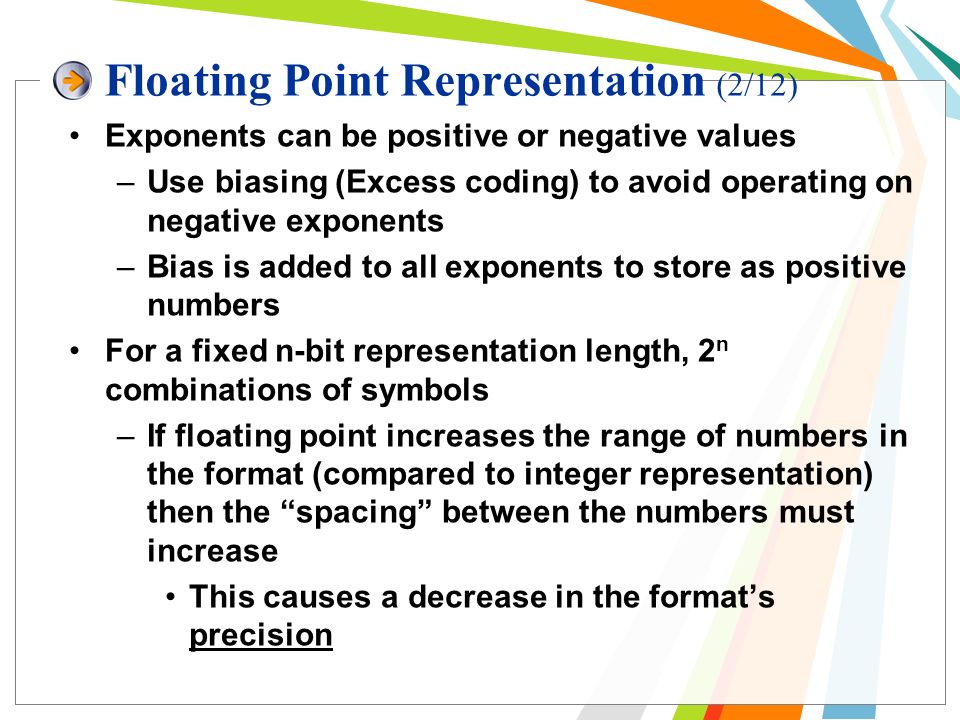 Floating Point Representation (2/12)

• Exponents can be positive or negative values
  – Use biasing (Excess coding) to avoid operating on negative exponents
  – Bias is added to all exponents to store as positive numbers
• For a fixed n-bit representation length, $2^n$ combinations of symbols
  – If floating point increases the range of numbers in the format (compared to integer representation) then the “spacing” between the numbers must increase
    • This causes a decrease in the format’s precision